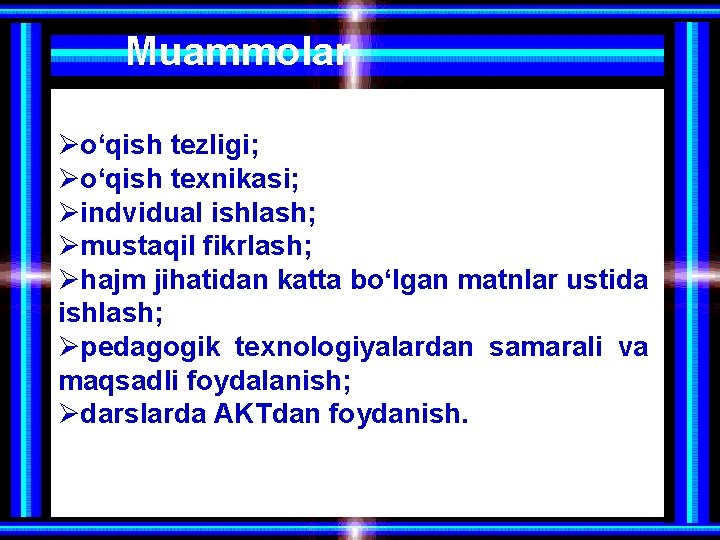 Muammolar

➢o‘qish tezligi;
➢o‘qish texnikasi;
➢indvidual ishlash;
➢mustaqil fikrlash;
➢hajm jihatidan katta bo‘lgan matnlar ustida ishlash;
➢pedagogik texnologiyalardan samarali va maqsadli foydalanish;
➢darslarda AKTdan foydanish.